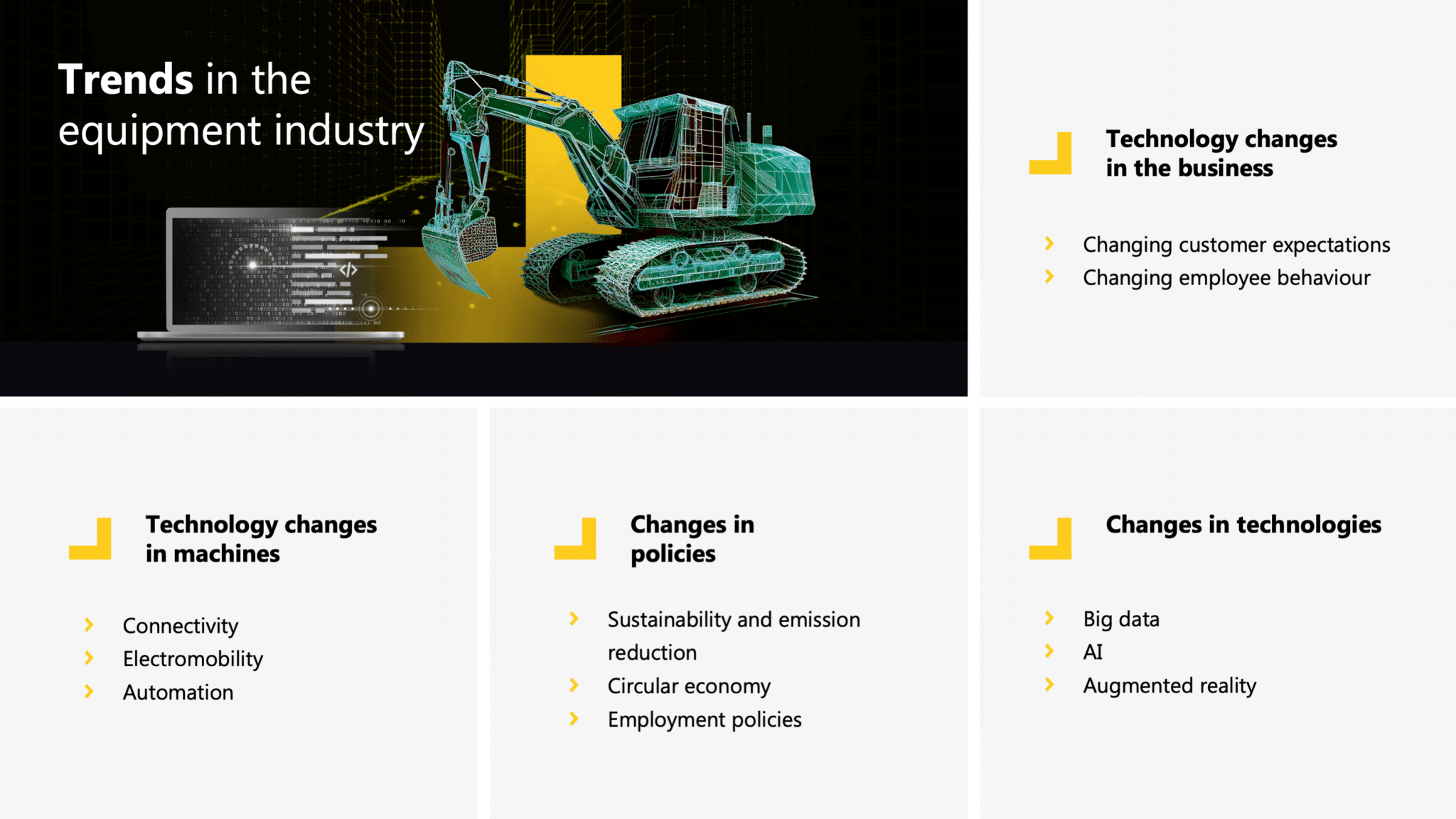 Trends in the equipment industry

Technology changes in the business

Changing customer expectations
Changing employee behaviour

Technology changes in machines

Connectivity
Electromobility
Automation

Changes in policies

Sustainability and emission reduction
Circular economy
Employment policies

Changes in technologies

Big data
AI
Augmented reality